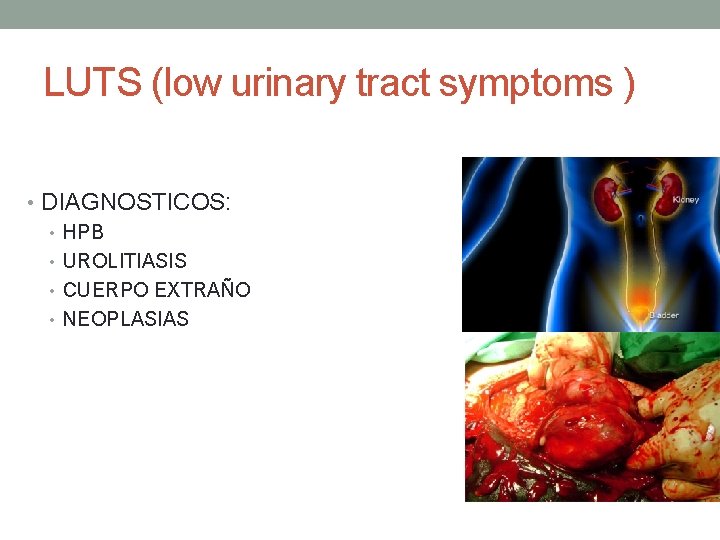 LUTS (low urinary tract symptoms )

• DIAGNOSTICOS:
• HPB
• UROLITIASIS
• CUERPO EXTRAÑO
• NEOPLASIAS

Kidney

Bladder